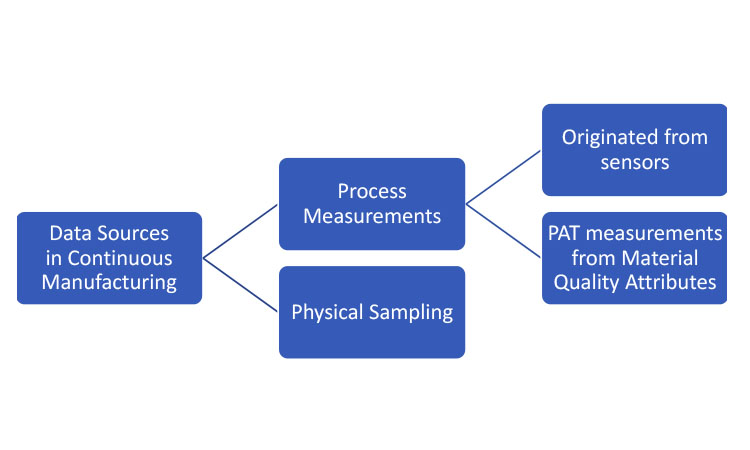 Data Sources in Continuous Manufacturing

Process Measurements

Physical Sampling

Originated from sensors

PAT measurements from Material Quality Attributes